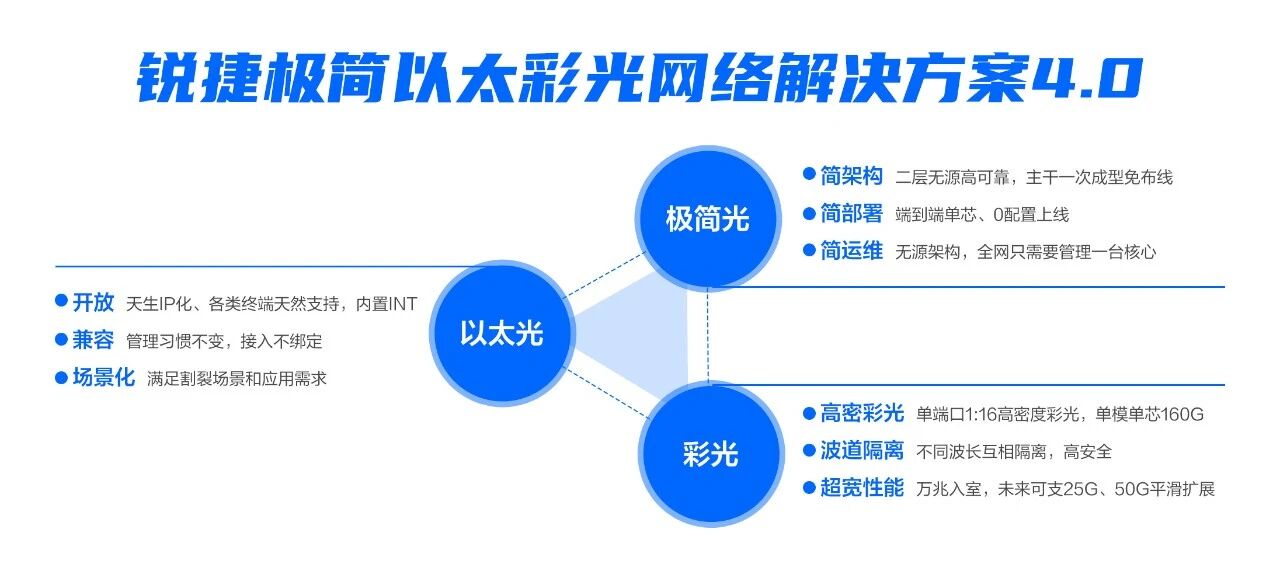 锐捷极简以太彩光网络解决方案4.0

极简光

简架构 二层无源高可靠，主干一次成型免布线

简部署 端到端单芯、0配置上线

简运维 无源架构，全网只需要管理一台核心

以太光

开放 天生IP化、各类终端天然支持，内置INT

兼容 管理习惯不变，接入不绑定

场景化 满足割裂场景和应用需求

彩光

高密彩光 单端口1:16高密度彩光，单模单芯160G

波道隔离 不同波长互相隔离，高安全

超宽性能 万兆入室，未来可支25G、50G平滑扩展